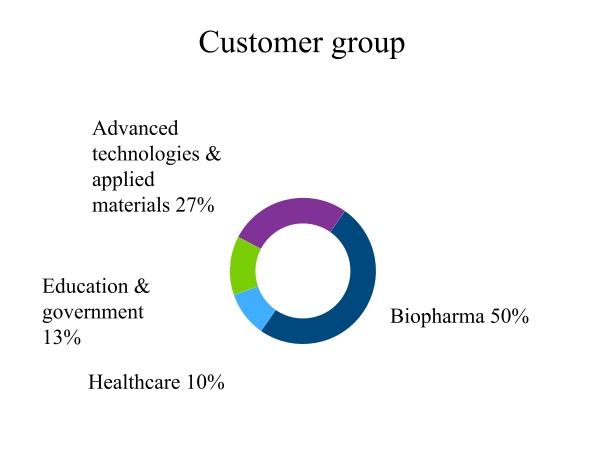 Customer group

Advanced technologies & applied materials 27%

Education & government 13%

Healthcare 10%

Biopharma 50%